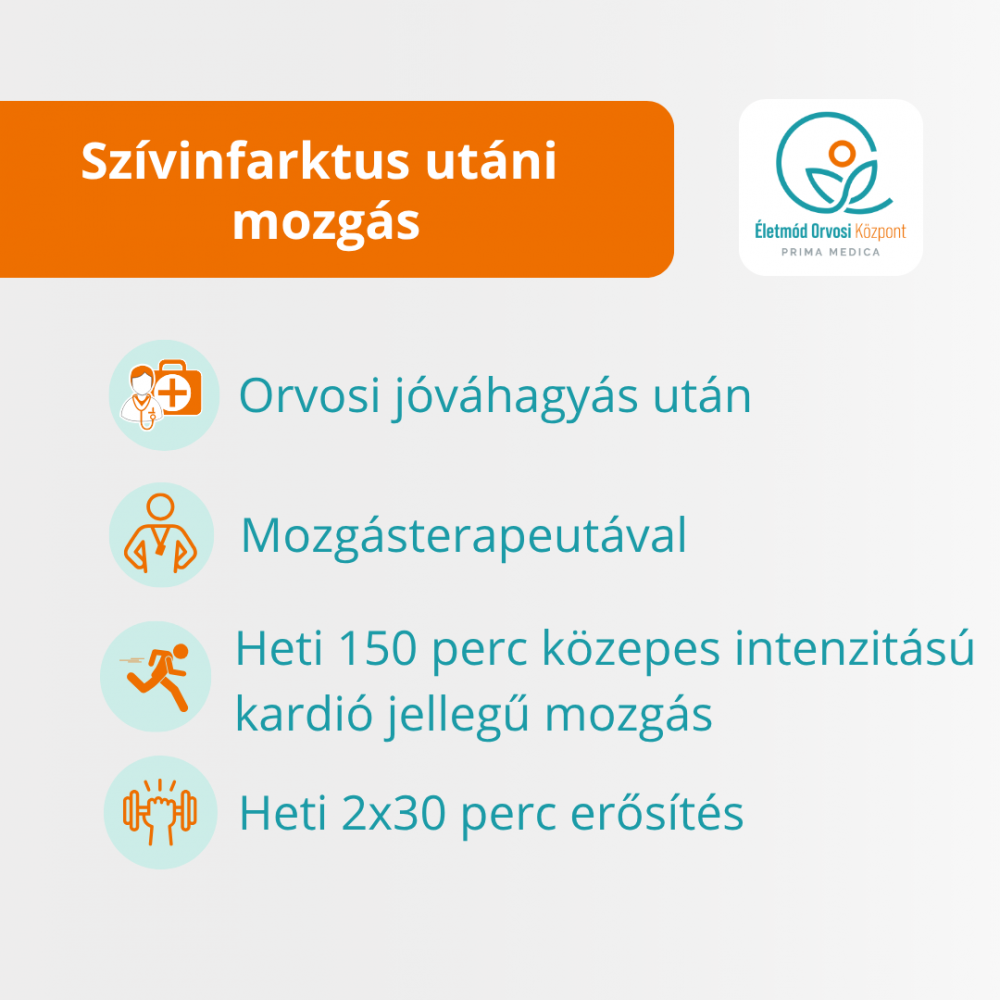 Szívinfarktus utáni mozgás

Életmód Orvosi Központ
PRIMA MEDICA

Orvosi jóváhagyás után

Mozgásterapeutával

Heti 150 perc közepes intenzitású kardió jellegű mozgás

Heti 2x30 perc erősítés